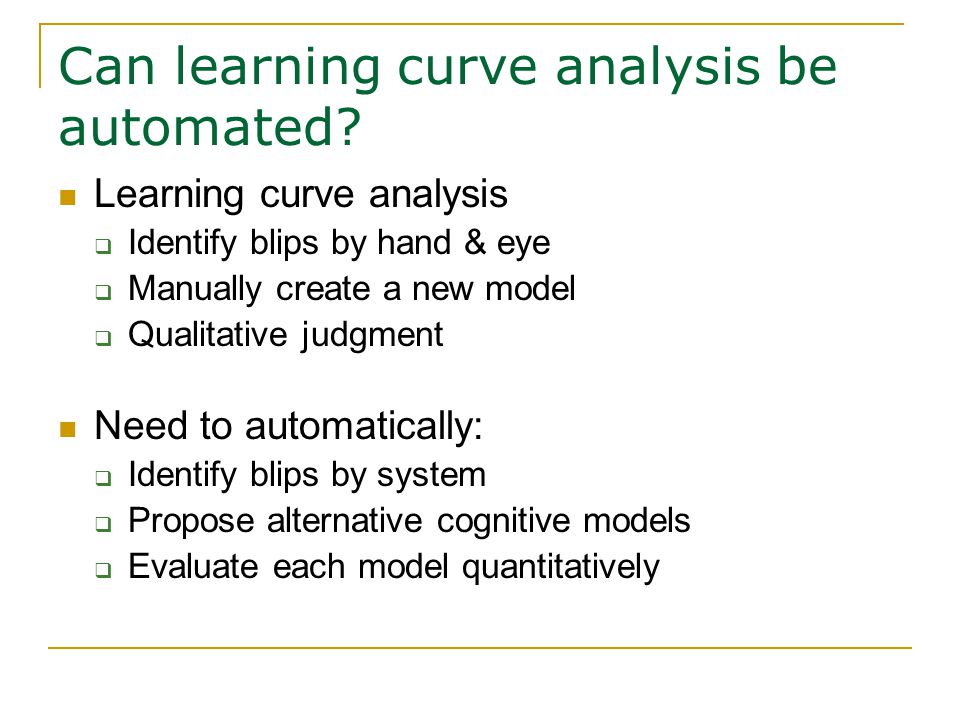 Can learning curve analysis be automated?

Learning curve analysis
Identify blips by hand & eye
Manually create a new model
Qualitative judgment

Need to automatically:
Identify blips by system
Propose alternative cognitive models
Evaluate each model quantitatively